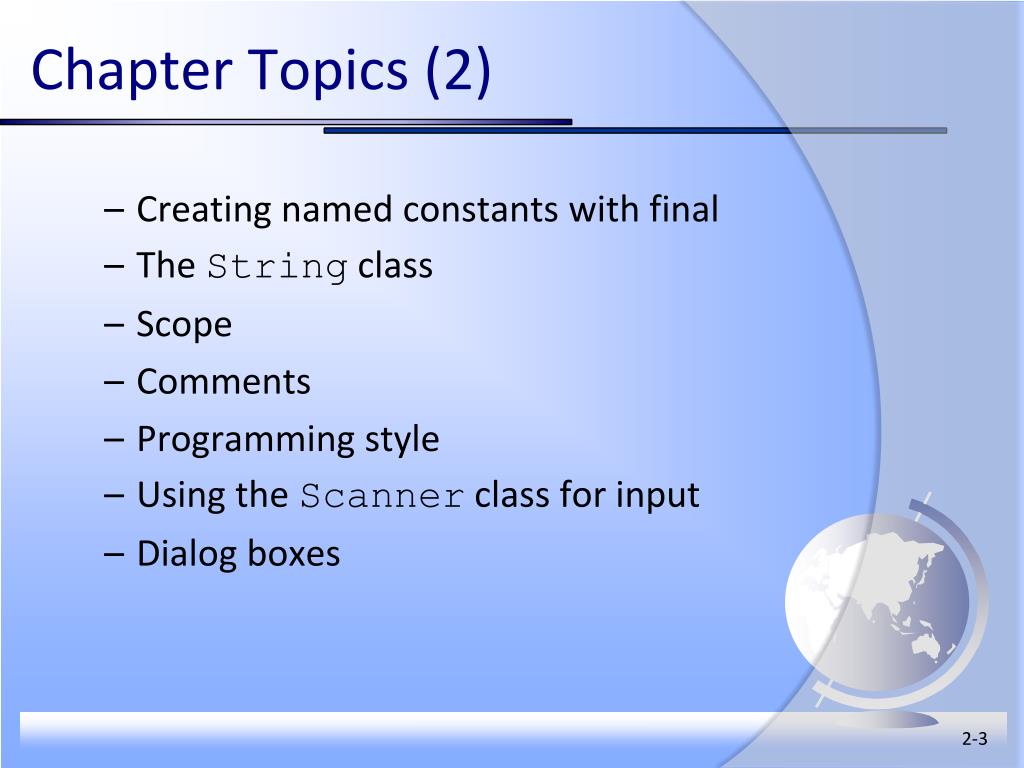 Chapter Topics (2)

– Creating named constants with final
– The String class
– Scope
– Comments
– Programming style
– Using the Scanner class for input
– Dialog boxes

2-3